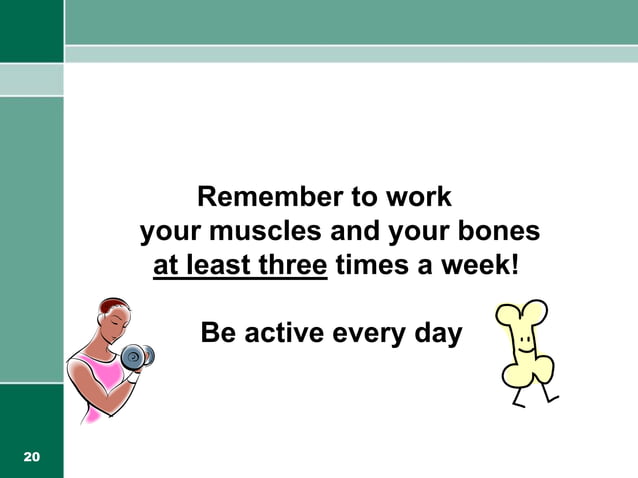 Remember to work your muscles and your bones at least three times a week!

Be active every day

20